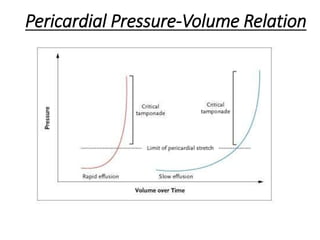 Pericardial Pressure-Volume Relation

Pressure

Critical tamponade

Critical tamponade

Limit of pericardial stretch

Rapid effusion

Slow effusion

Volume over Time